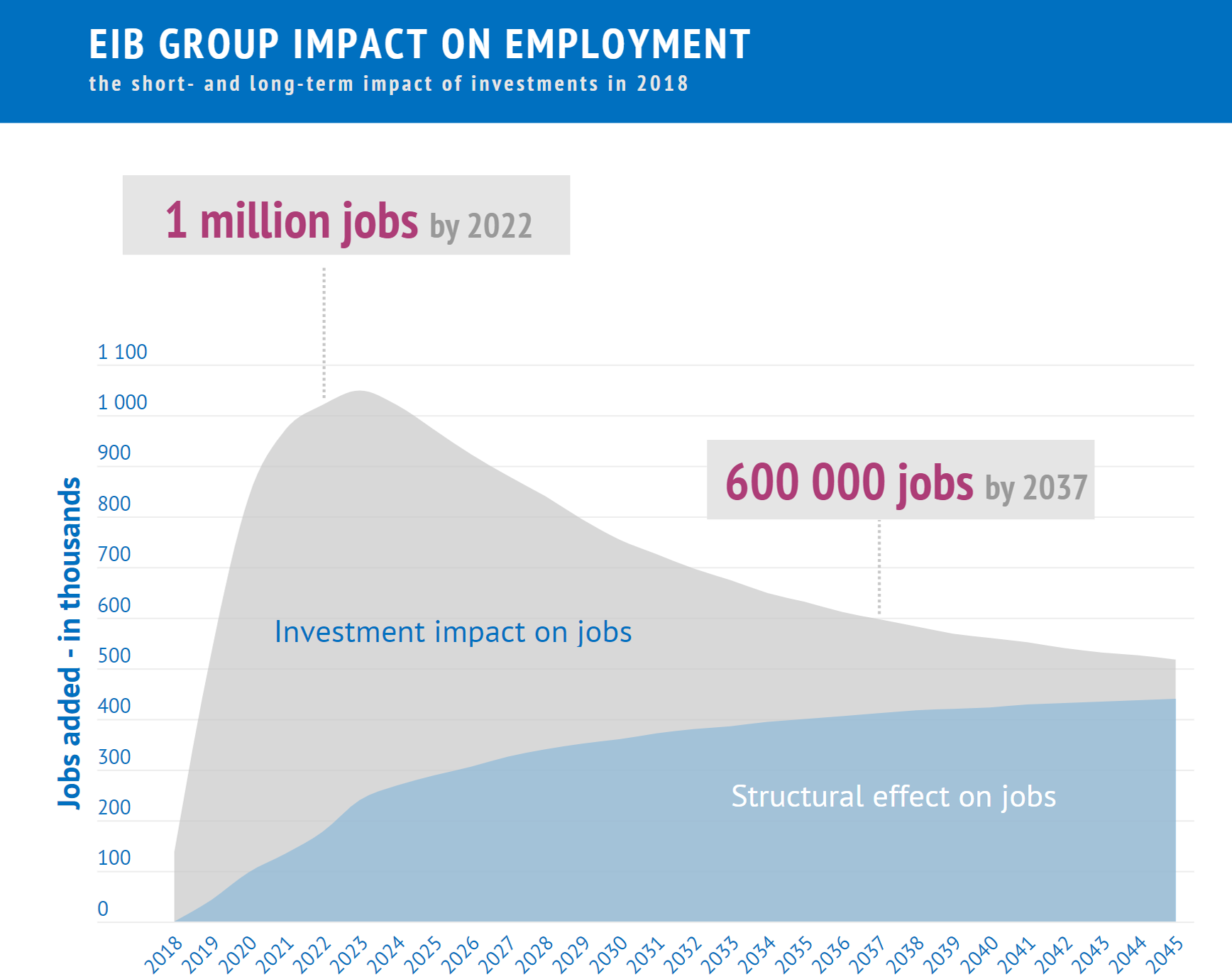 EIB GROUP IMPACT ON EMPLOYMENT
the short- and long-term impact of investments in 2018

1 million jobs by 2022

600 000 jobs by 2037

Jobs added - in thousands

1 100
1 000
900
800
700
600
500
400
300
200
100
0

Investment impact on jobs

Structural effect on jobs

2018 2019 2020 2021 2022 2023 2024 2025 2026 2027 2028 2029 2030 2031 2032 2033 2034 2035 2036 2037 2038 2039 2040 2041 2042 2043 2044 2045